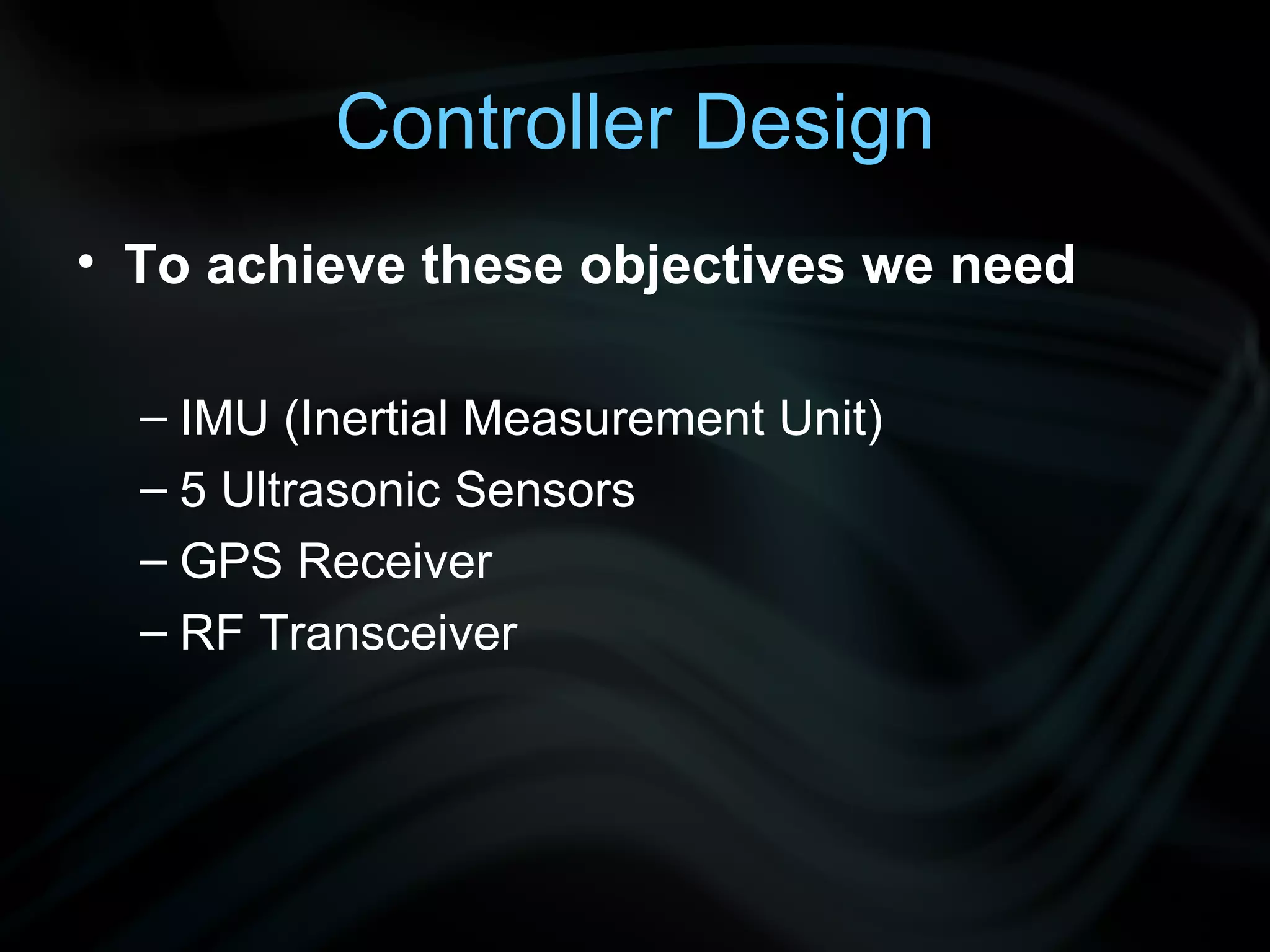 Controller Design

• To achieve these objectives we need

– IMU (Inertial Measurement Unit)
– 5 Ultrasonic Sensors
– GPS Receiver
– RF Transceiver